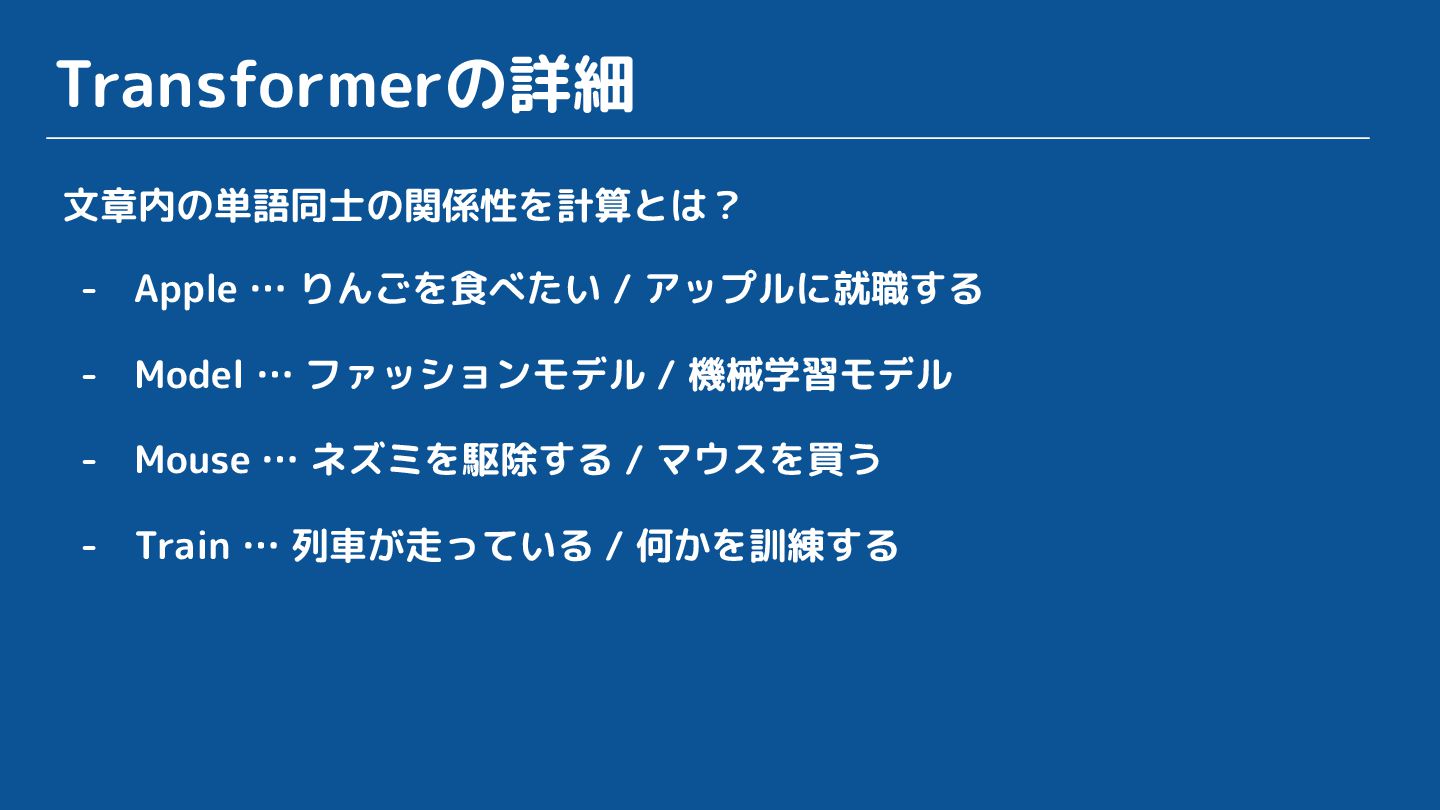 Transformerの詳細

文章内の単語同士の関係性を計算とは？

- Apple … りんごを食べたい / アップルに就職する
- Model … ファッションモデル / 機械学習モデル
- Mouse … ネズミを駆除する / マウスを買う
- Train … 列車が走っている / 何かを訓練する